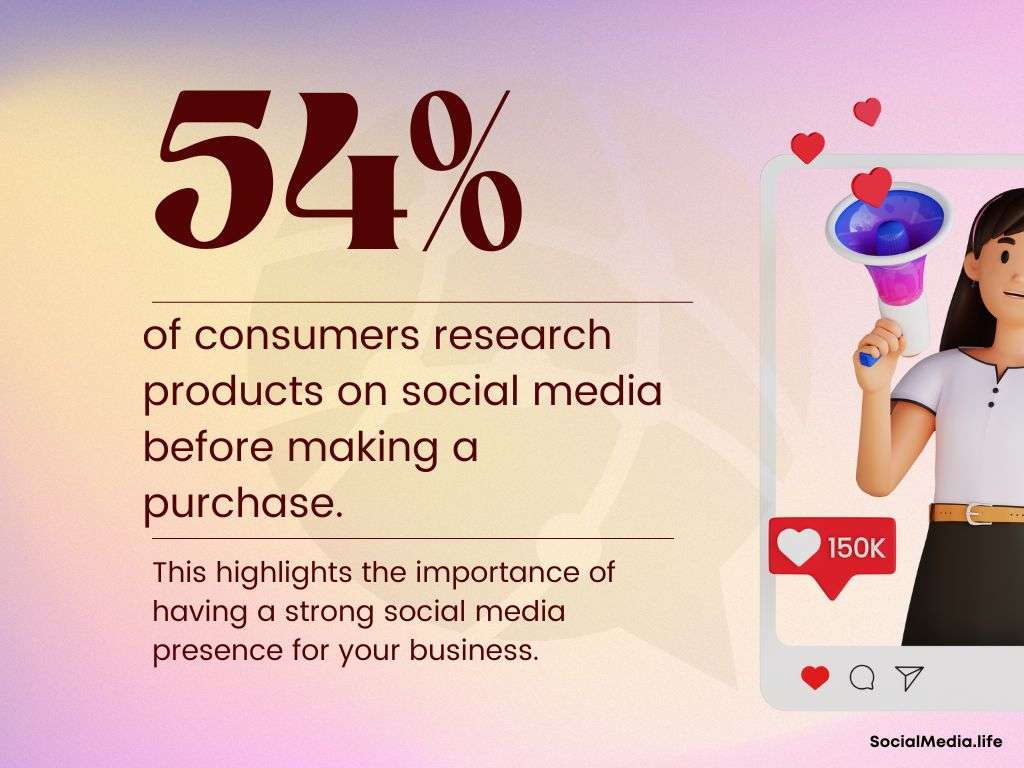 54%

of consumers research products on social media before making a purchase.

This highlights the importance of having a strong social media presence for your business.

150K

SocialMedia.life